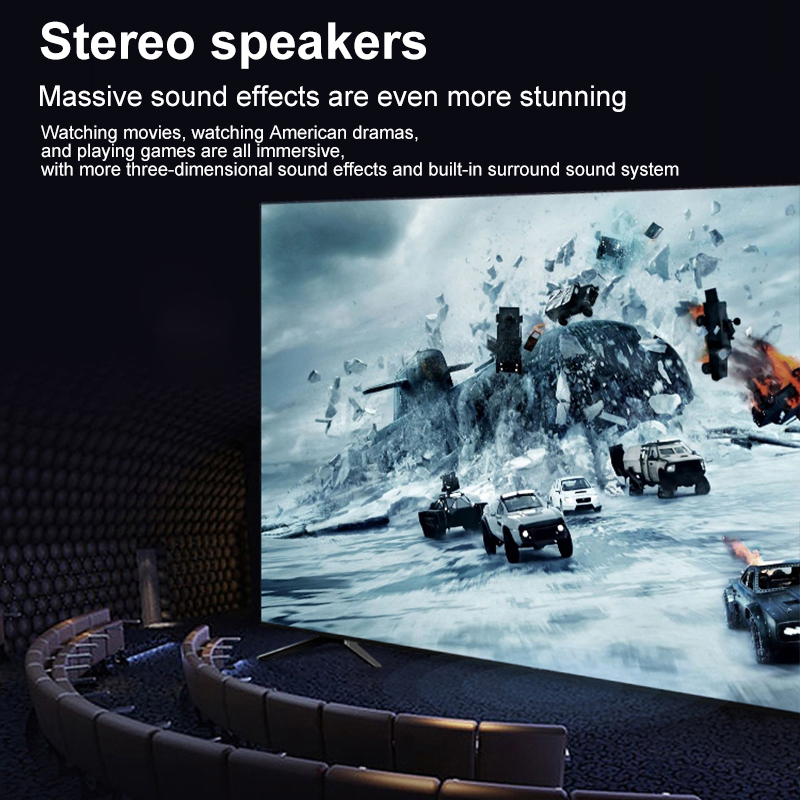 Stereo speakers

Massive sound effects are even more stunning

Watching movies, watching American dramas, and playing games are all immersive, with more three-dimensional sound effects and built-in surround sound system